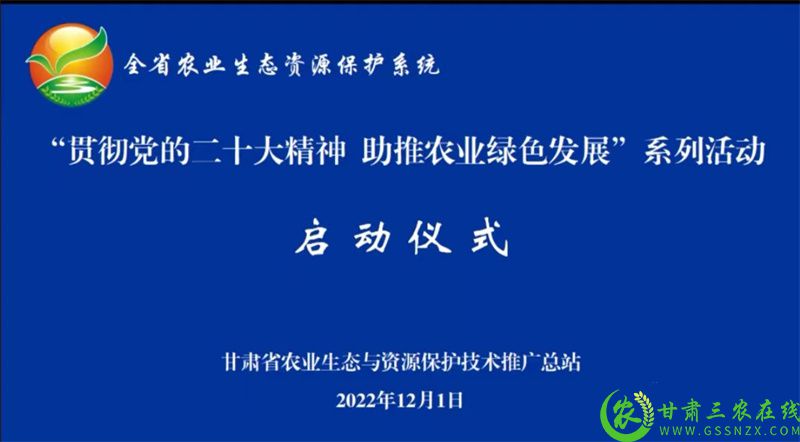 全省农业生态资源保护系统

“贯彻党的二十大精神 助推农业绿色发展”系列活动

启动仪式

甘肃省农业生态与资源保护技术推广总站

2022年12月1日

农 甘肃三农在线 WWW.GSSNZX.COM